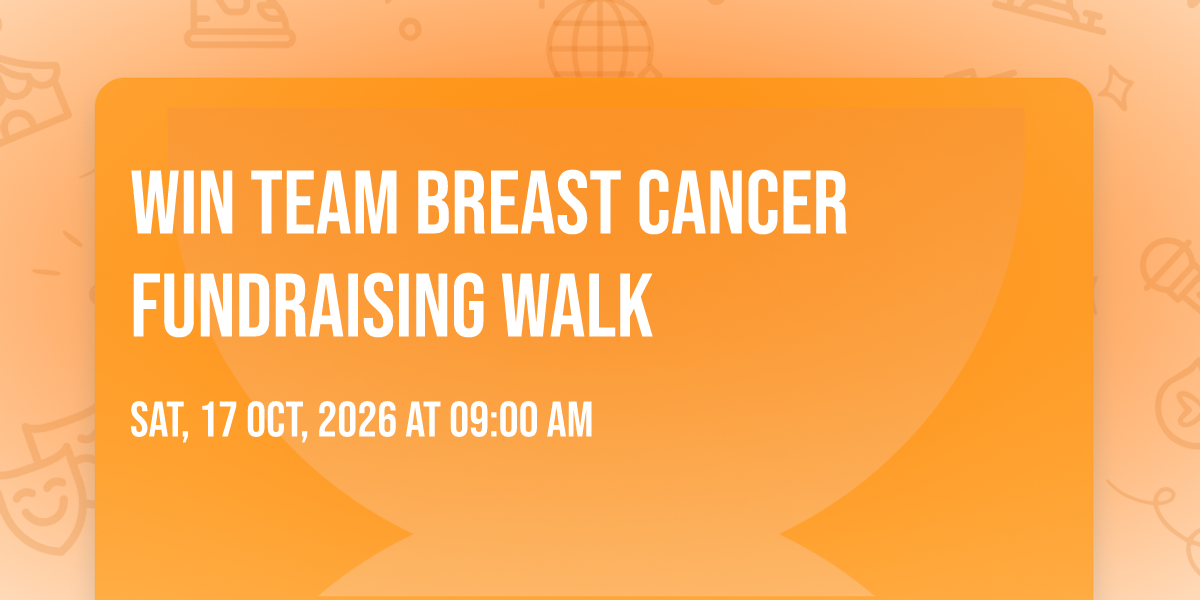 WIN TEAM BREAST CANCER FUNDRAISING WALK

SAT, 17 OCT, 2026 AT 09:00 AM